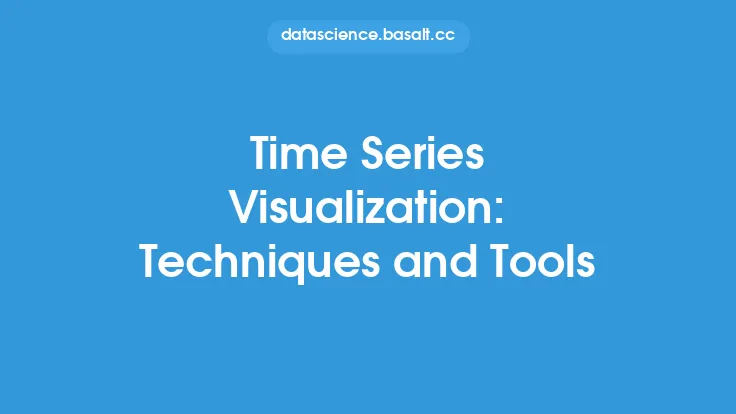 datascience.basalt.cc

Time Series Visualization: Techniques and Tools